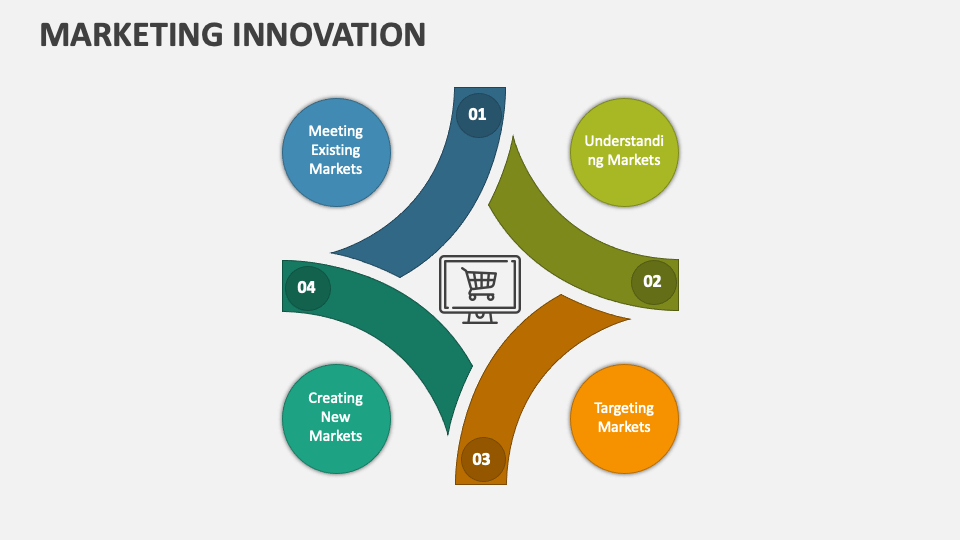 MARKETING INNOVATION

01

Meeting Existing Markets

Understanding Markets

02

04

Creating New Markets

Targeting Markets

03